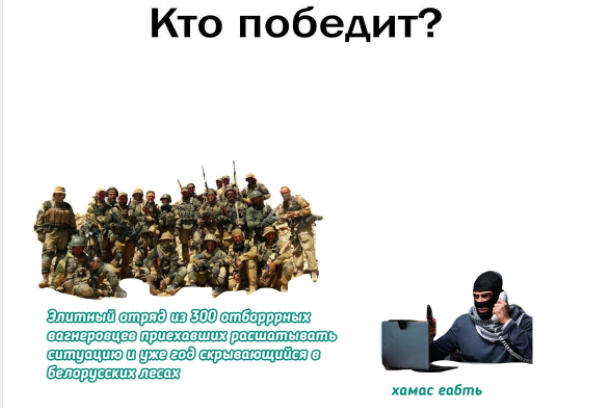 Кто победит?

Элитный отряд из 300 отборррных вагнеровцев приехавших расшатывать ситуацию и уже год скрывающийся в белорусских лесах

хамас еабть